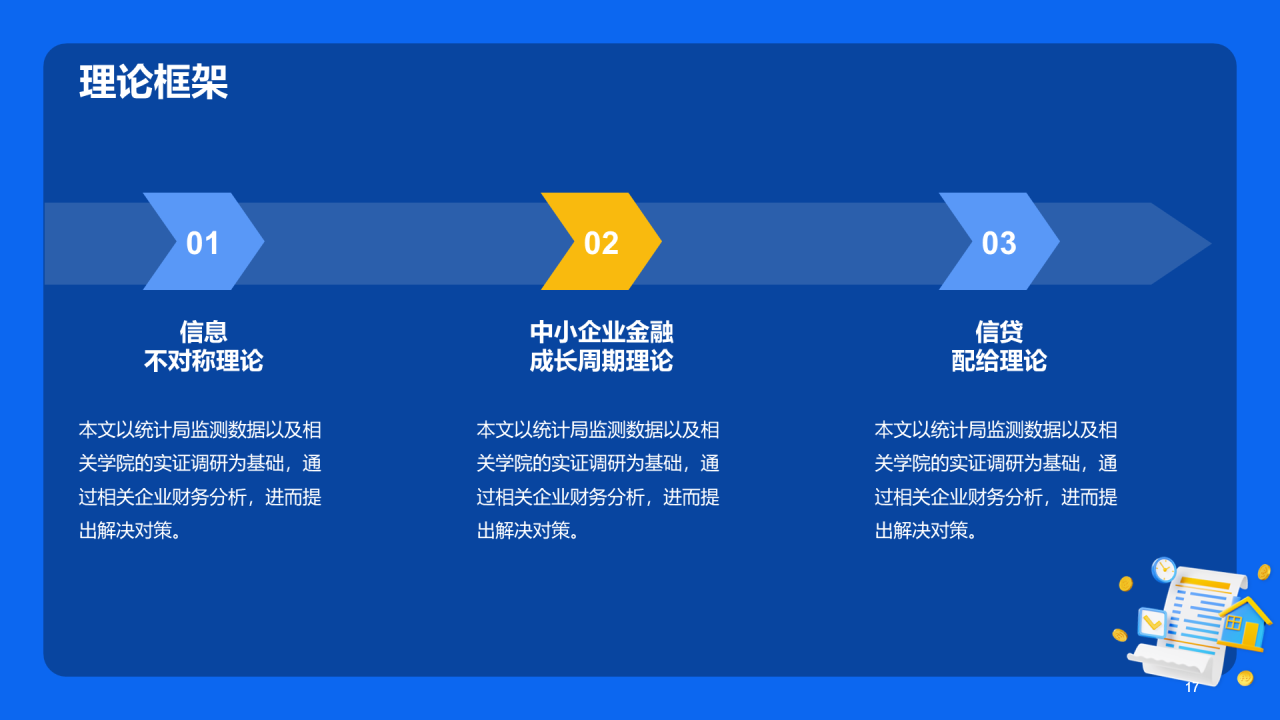 理论框架

01

信息
不对称理论

本文以统计局监测数据以及相关学院的实证调研为基础，通过相关企业财务分析，进而提出解决对策。

02

中小企业金融
成长周期理论

本文以统计局监测数据以及相关学院的实证调研为基础，通过相关企业财务分析，进而提出解决对策。

03

信贷
配给理论

本文以统计局监测数据以及相关学院的实证调研为基础，通过相关企业财务分析，进而提出解决对策。

17